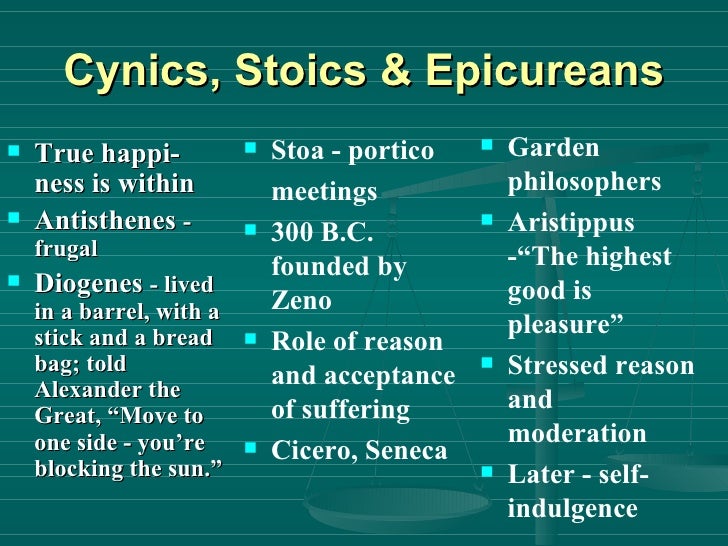 Cynics, Stoics & Epicureans

- True happiness is within
- Antisthenes - frugal
- Diogenes - lived in a barrel, with a stick and a bread bag; told Alexander the Great, “Move to one side - you’re blocking the sun.”

- Stoa - portico meetings
- 300 B.C. founded by Zeno
- Role of reason and acceptance of suffering
- Cicero, Seneca

- Garden philosophers
- Aristippus -“The highest good is pleasure”
- Stressed reason and moderation
- Later - self-indulgence